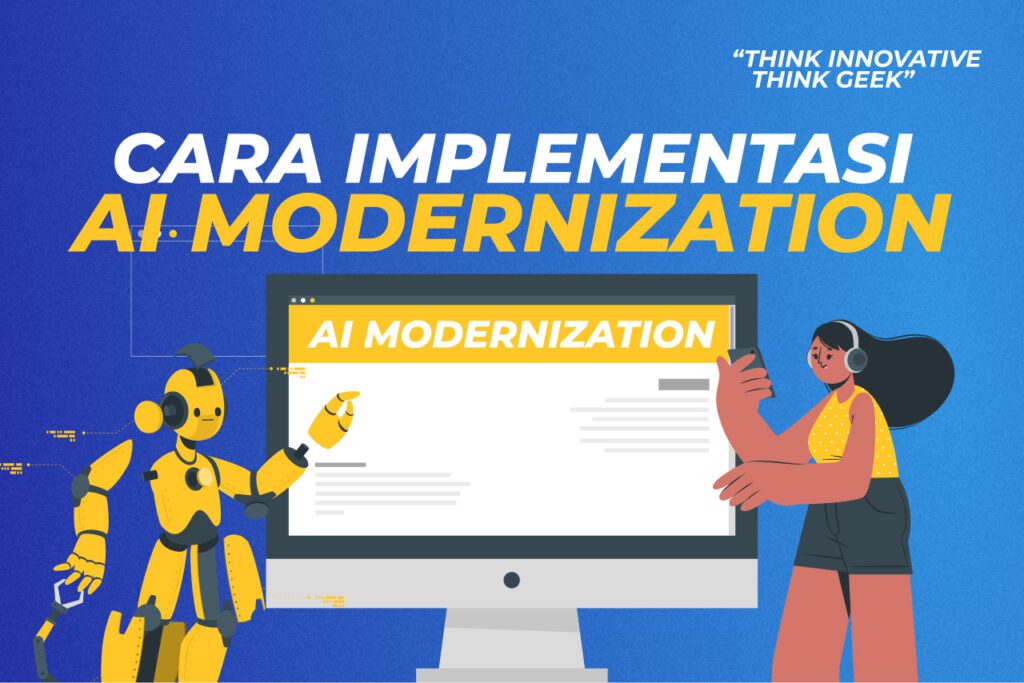 "THINK INNOVATIVE THINK GEEK"

CARA IMPLEMENTASI
AI MODERNIZATION

AI MODERNIZATION